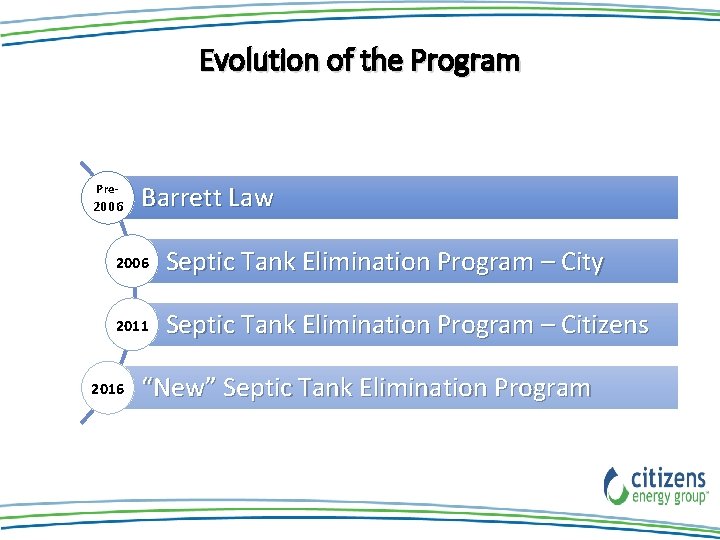 Evolution of the Program

Pre-2006 Barrett Law

2006 Septic Tank Elimination Program – City

2011 Septic Tank Elimination Program – Citizens

2016 "New" Septic Tank Elimination Program

citizens
energy group™